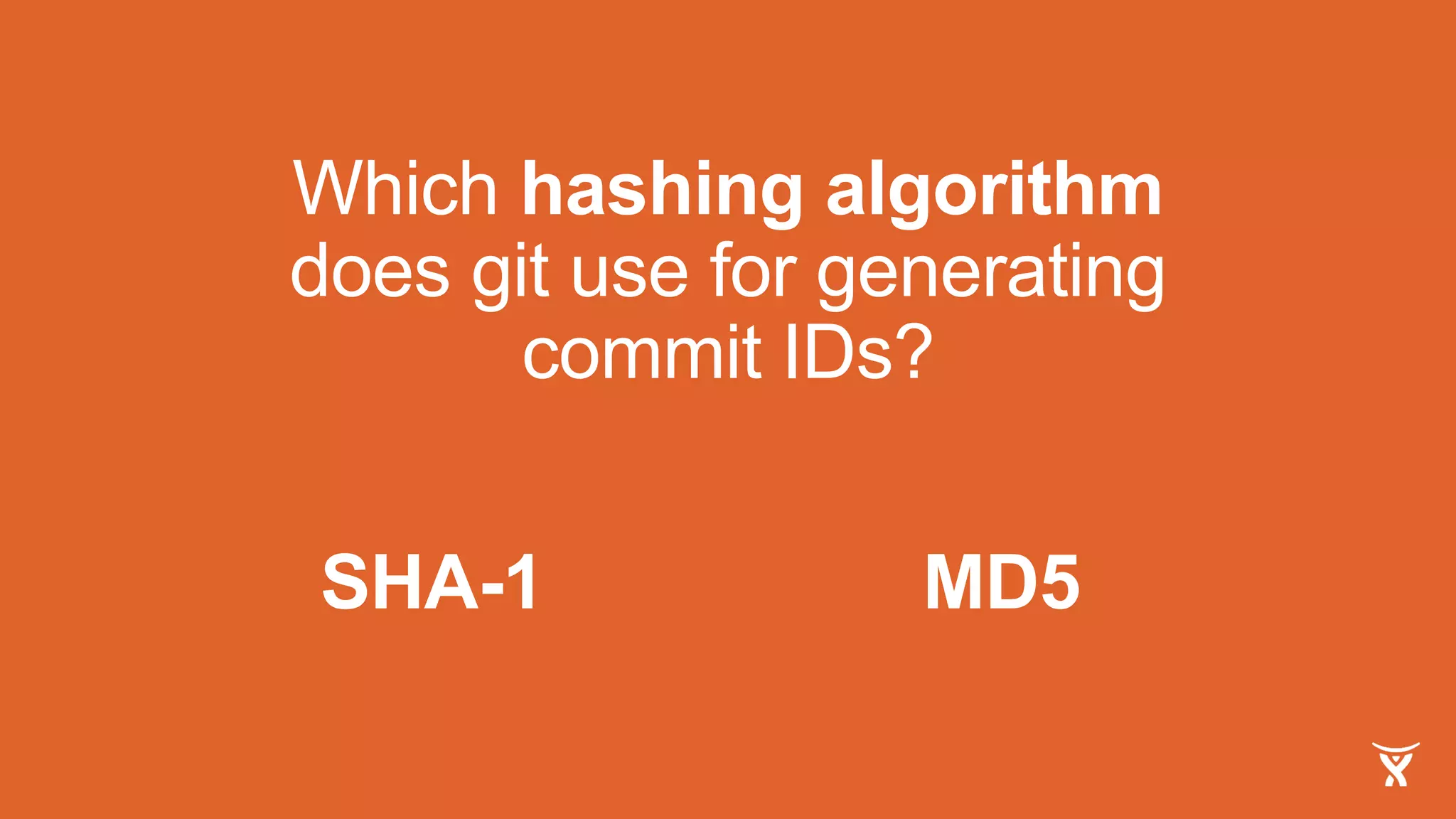 Which hashing algorithm does git use for generating commit IDs?

SHA-1

MD5